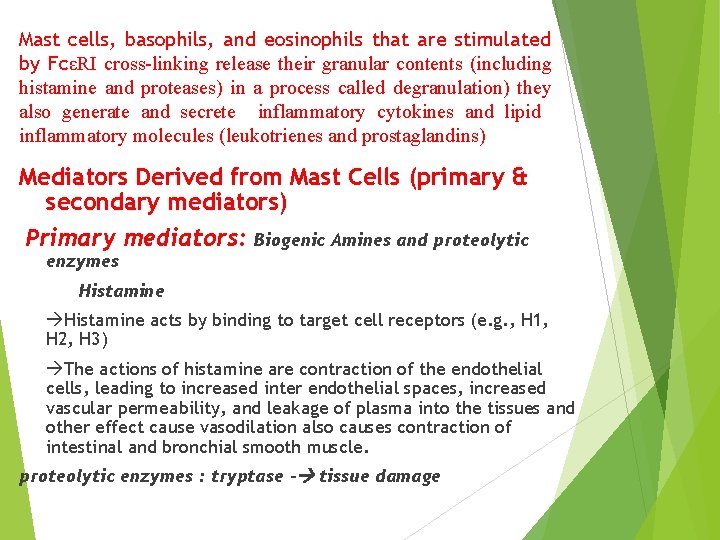 Mast cells, basophils, and eosinophils that are stimulated by FcεRI cross-linking release their granular contents (including histamine and proteases) in a process called degranulation) they also generate and secrete inflammatory cytokines and lipid inflammatory molecules (leukotrienes and prostaglandins)

Mediators Derived from Mast Cells (primary & secondary mediators)

Primary mediators: Biogenic Amines and proteolytic enzymes

Histamine

→Histamine acts by binding to target cell receptors (e.g., H1, H2, H3)

→The actions of histamine are contraction of the endothelial cells, leading to increased inter endothelial spaces, increased vascular permeability, and leakage of plasma into the tissues and other effect cause vasodilation also causes contraction of intestinal and bronchial smooth muscle.

proteolytic enzymes : tryptase -→ tissue damage